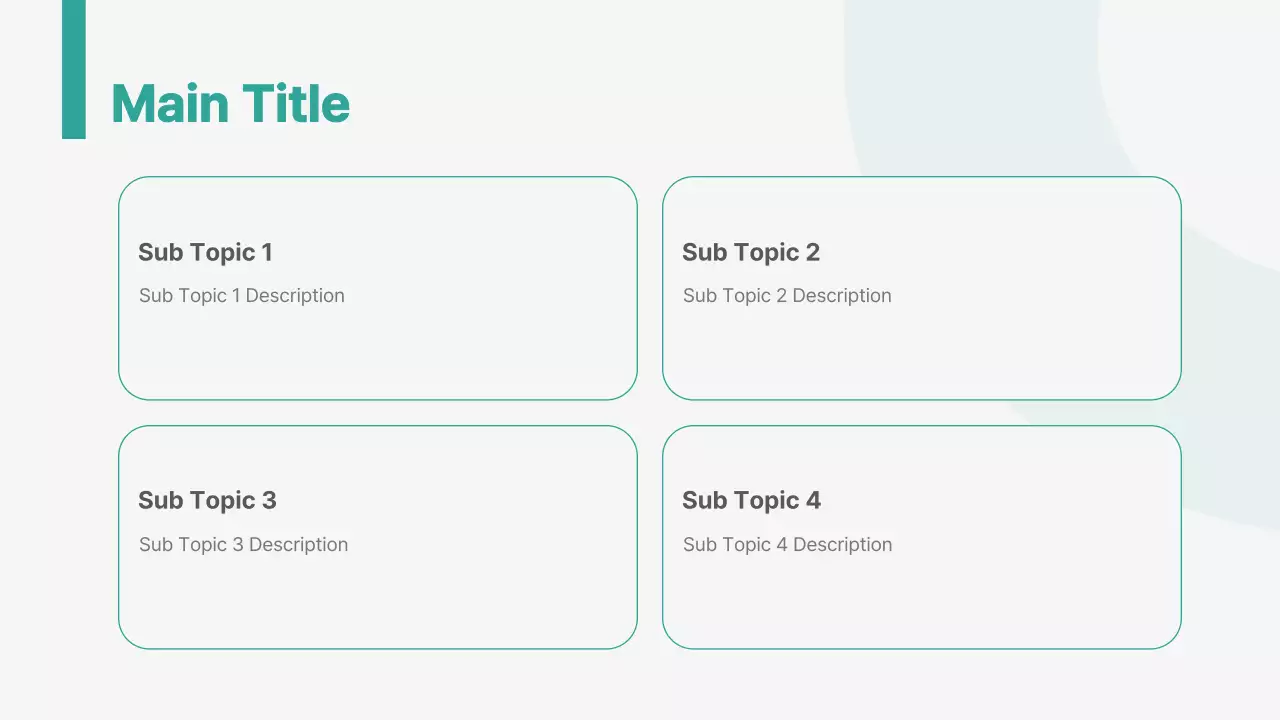 Main Title

Sub Topic 1

Sub Topic 1 Description

Sub Topic 2

Sub Topic 2 Description

Sub Topic 3

Sub Topic 3 Description

Sub Topic 4

Sub Topic 4 Description